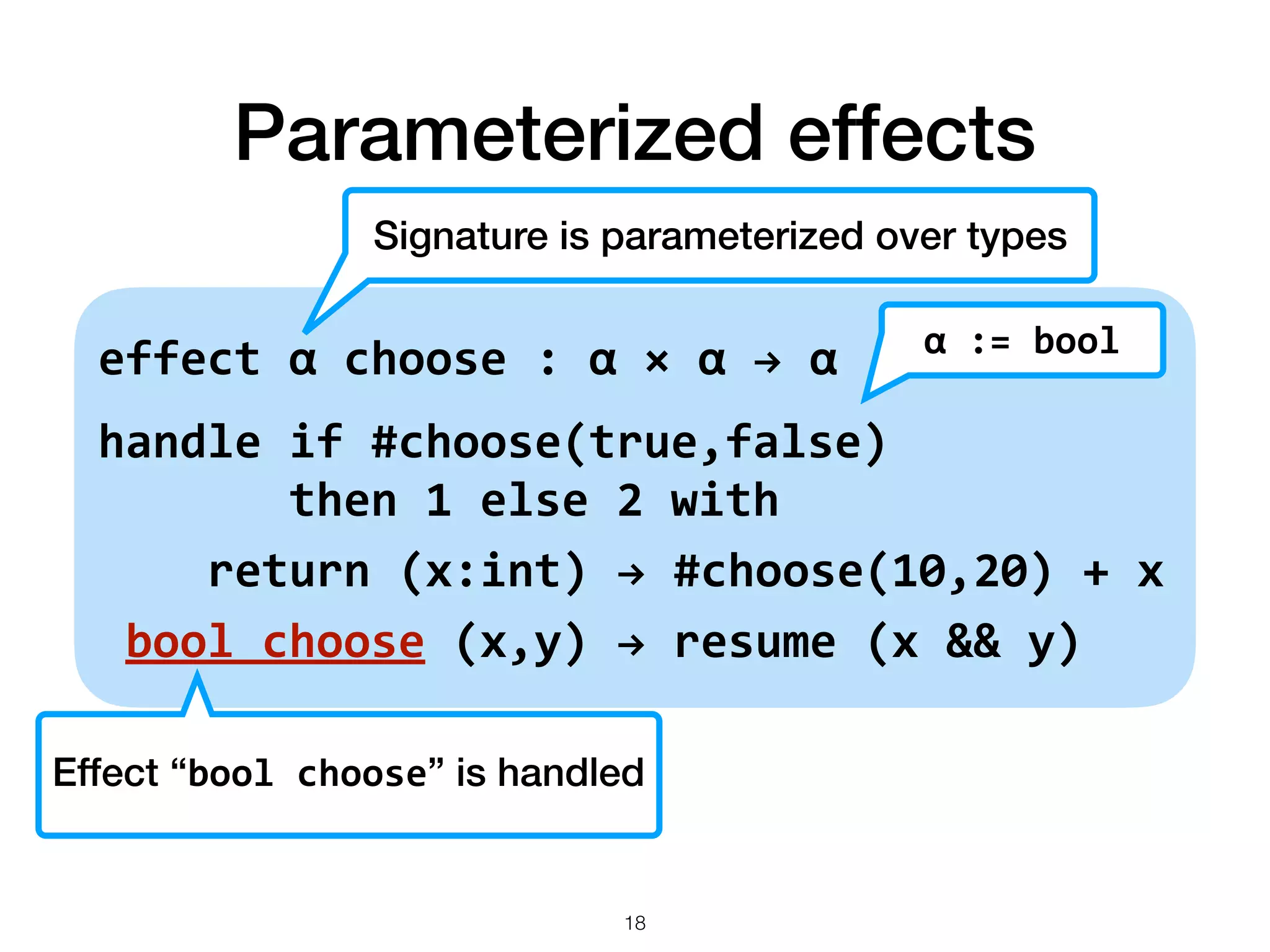 Parameterized effects

Signature is parameterized over types

effect α choose : α × α → α

α := bool

handle if #choose(true,false)
then 1 else 2 with
return (x:int) → #choose(10,20) + x
bool choose (x,y) → resume (x && y)

Effect “bool choose” is handled

18